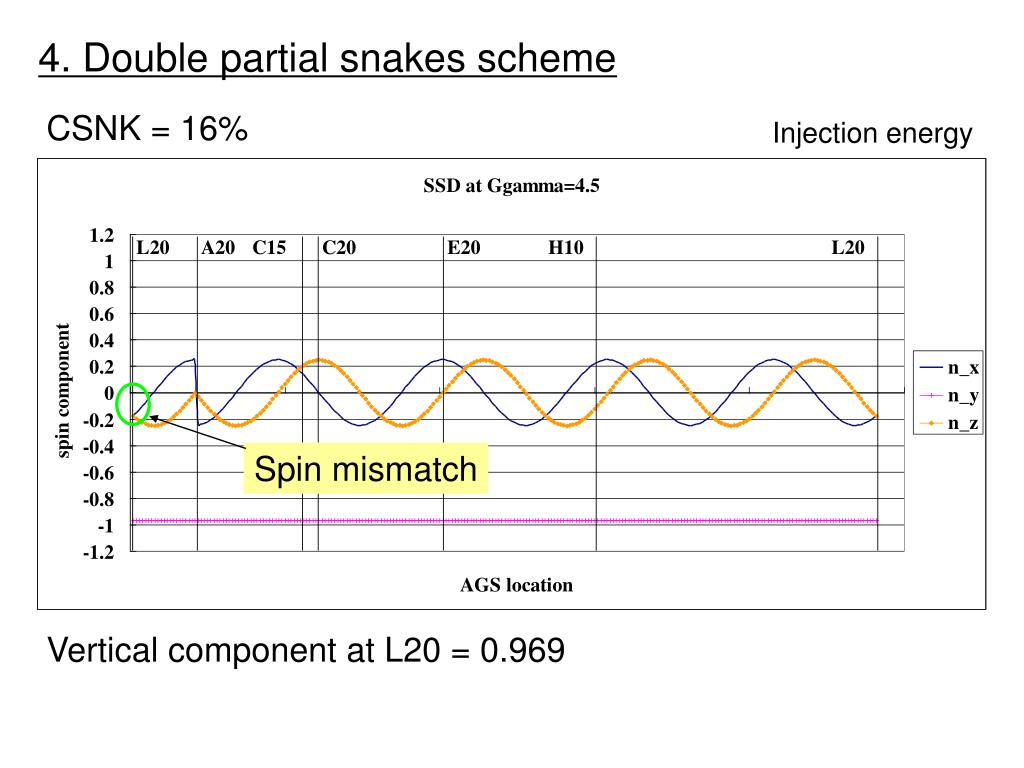 4. Double partial snakes scheme

CSNK = 16%

Injection energy

SSD at Ggamma=4.5

1.2
1
0.8
0.6
0.4
0.2
0
-0.2
-0.4
-0.6
-0.8
-1
-1.2

spin component

L20 A20 C15 C20 E20 H10 L20

n_x
n_y
n_z

Spin mismatch

AGS location

Vertical component at L20 = 0.969